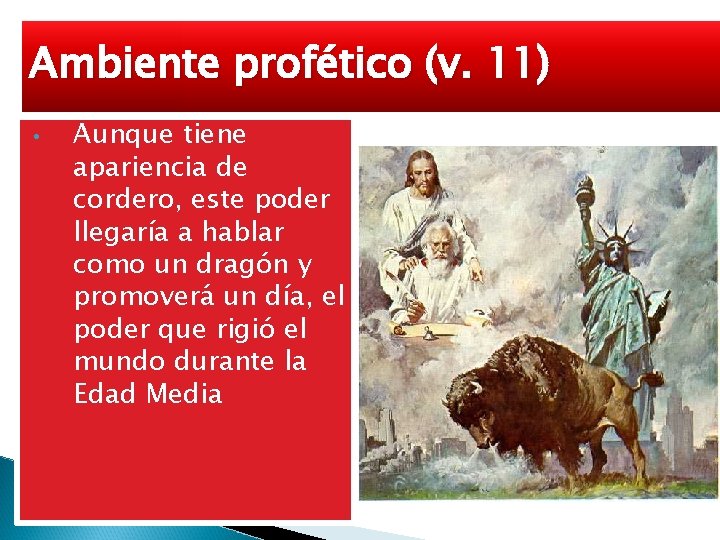 Ambiente profético (v. 11)

• Aunque tiene apariencia de cordero, este poder llegaría a hablar como un dragón y promoverá un día, el poder que rigió el mundo durante la Edad Media